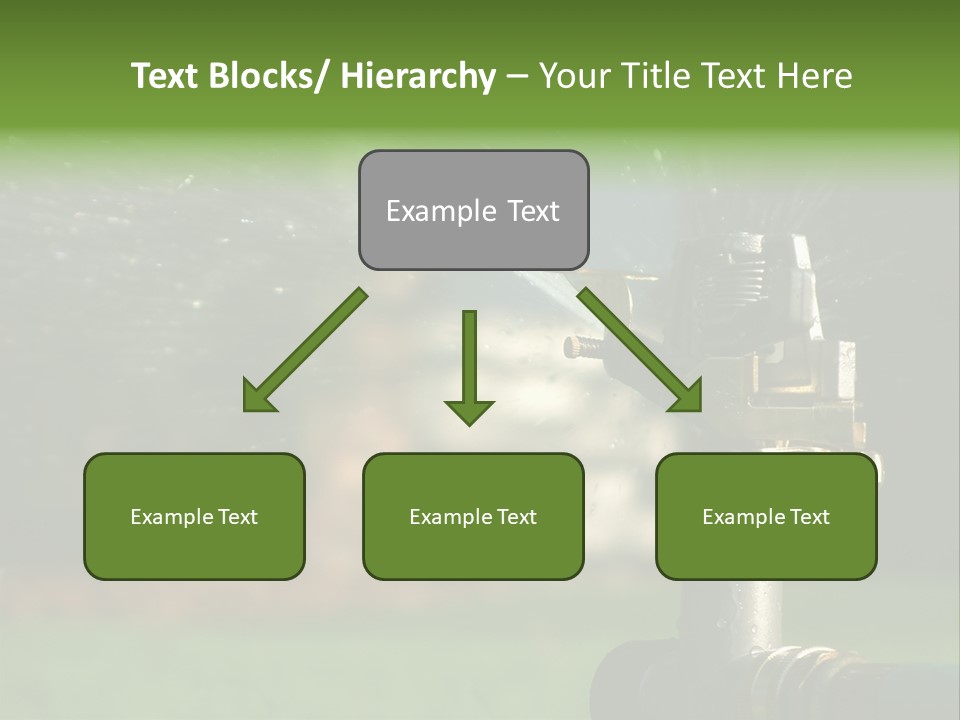 Text Blocks/ Hierarchy – Your Title Text Here

Example Text

Example Text

Example Text

Example Text